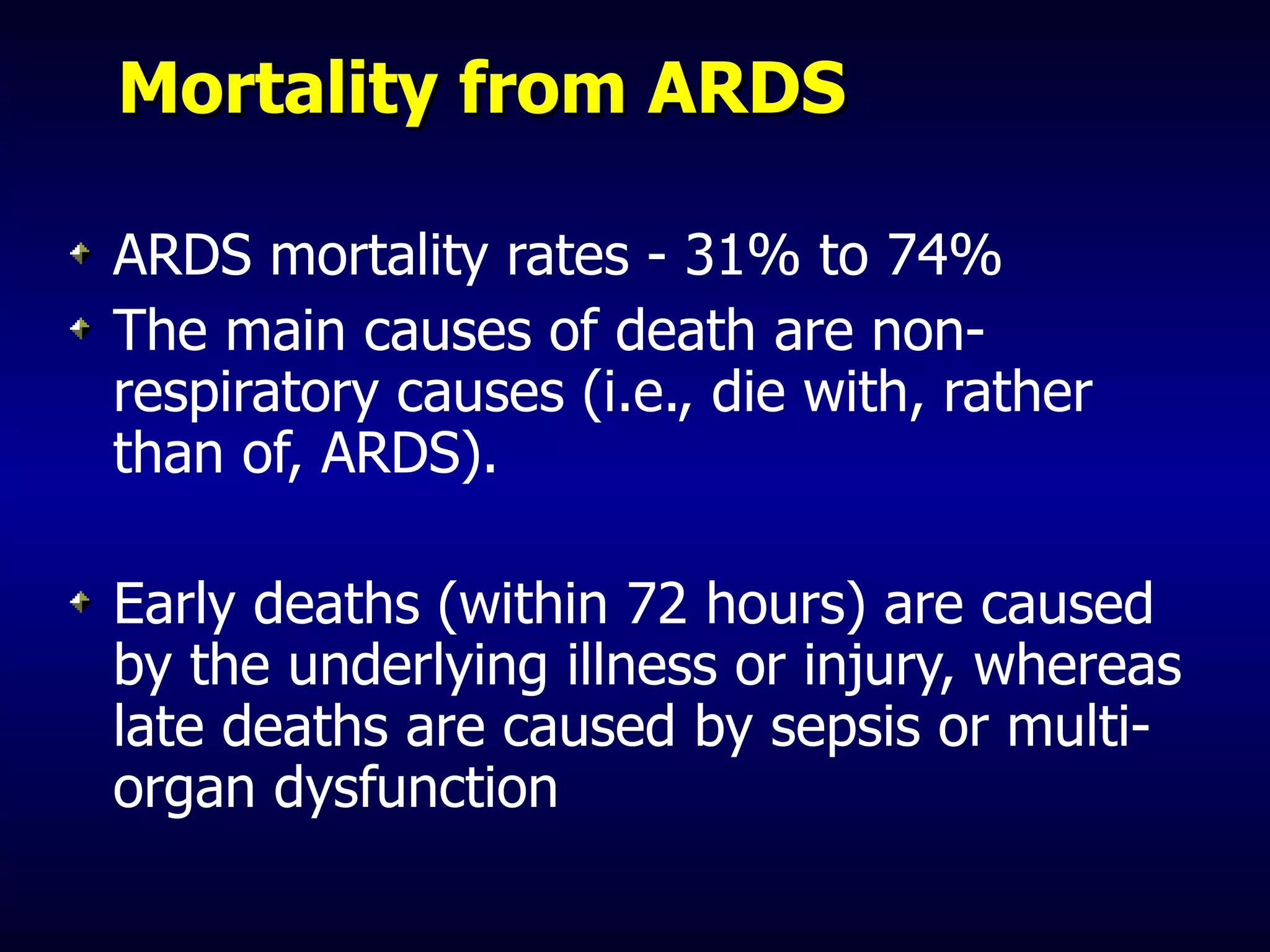 Mortality from ARDS

ARDS mortality rates - 31% to 74%

The main causes of death are non-respiratory causes (i.e., die with, rather than of, ARDS).

Early deaths (within 72 hours) are caused by the underlying illness or injury, whereas late deaths are caused by sepsis or multi-organ dysfunction